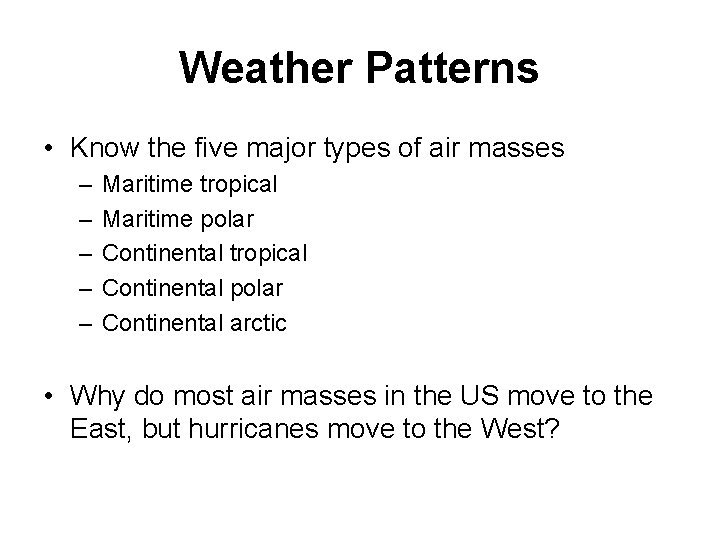 Weather Patterns

• Know the five major types of air masses
– Maritime tropical
– Maritime polar
– Continental tropical
– Continental polar
– Continental arctic

• Why do most air masses in the US move to the East, but hurricanes move to the West?